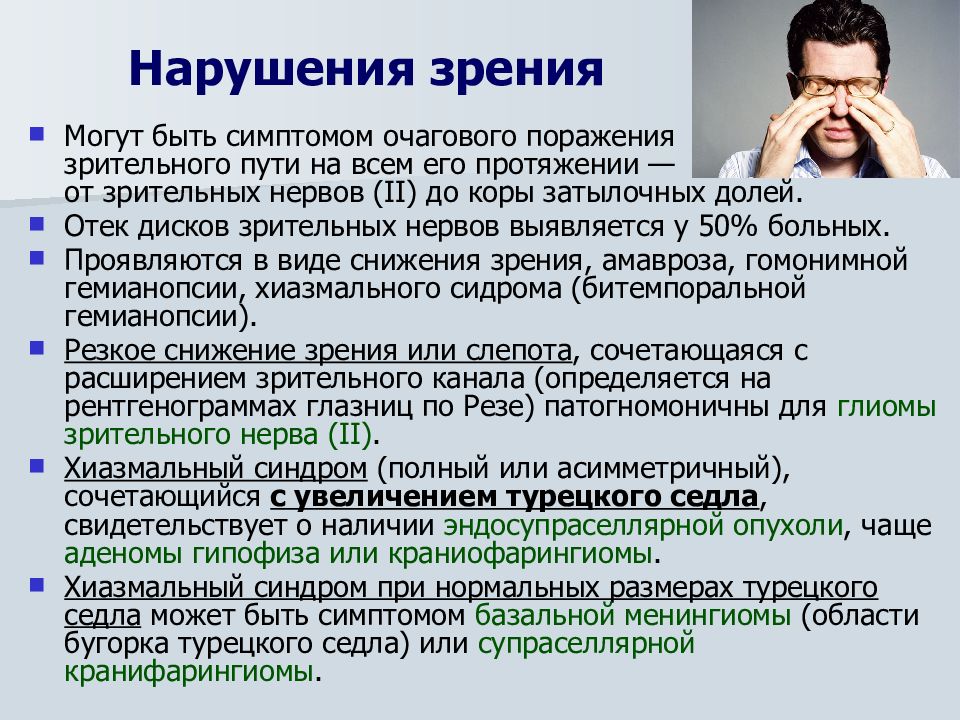 Нарушения зрения

Могут быть симптомом очагового поражения зрительного пути на всем его протяжении — от зрительных нервов (II) до коры затылочных долей.

Отек дисков зрительных нервов выявляется у 50% больных.

Проявляются в виде снижения зрения, амавроза, гомонимной гемианопсии, хиазмального сидрома (битемпоральной гемианопсии).

Резкое снижение зрения или слепота, сочетающаяся с расширением зрительного канала (определяется на рентгенограммах глазниц по Резе) патогномоничны для глиомы зрительного нерва (II).

Хиазмальный синдром (полный или асимметричный), сочетающийся с увеличением турецкого седла, свидетельствует о наличии эндосупраселлярной опухоли, чаще аденомы гипофиза или краниофарингиомы.

Хиазмальный синдром при нормальных размерах турецкого седла может быть симптомом базальной менингиомы (области бугорка турецкого седла) или супраселлярной кранифарингиомы.